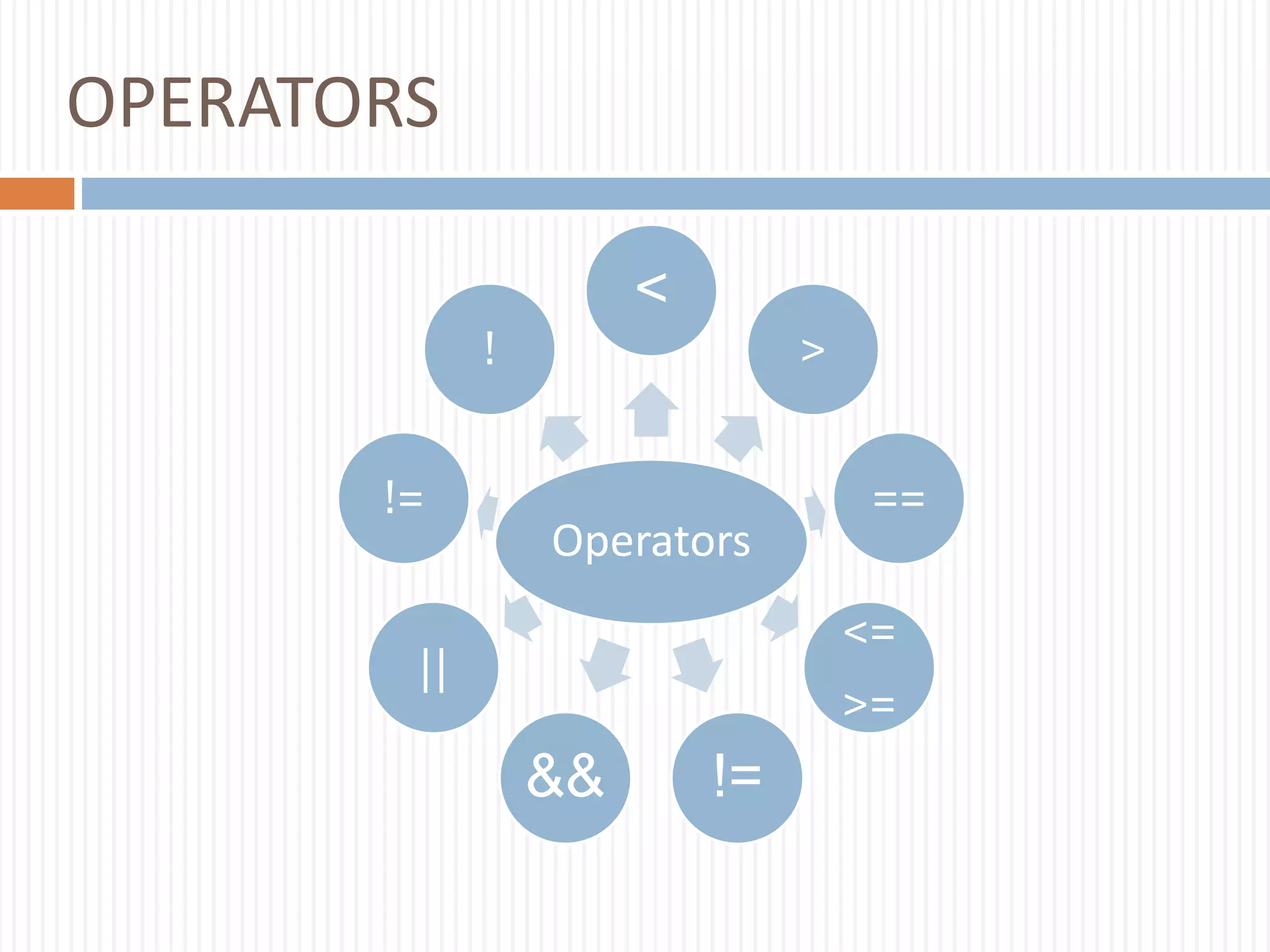 OPERATORS

Operators

<

>

==

<=

>=

!=

&&

||

!=

!